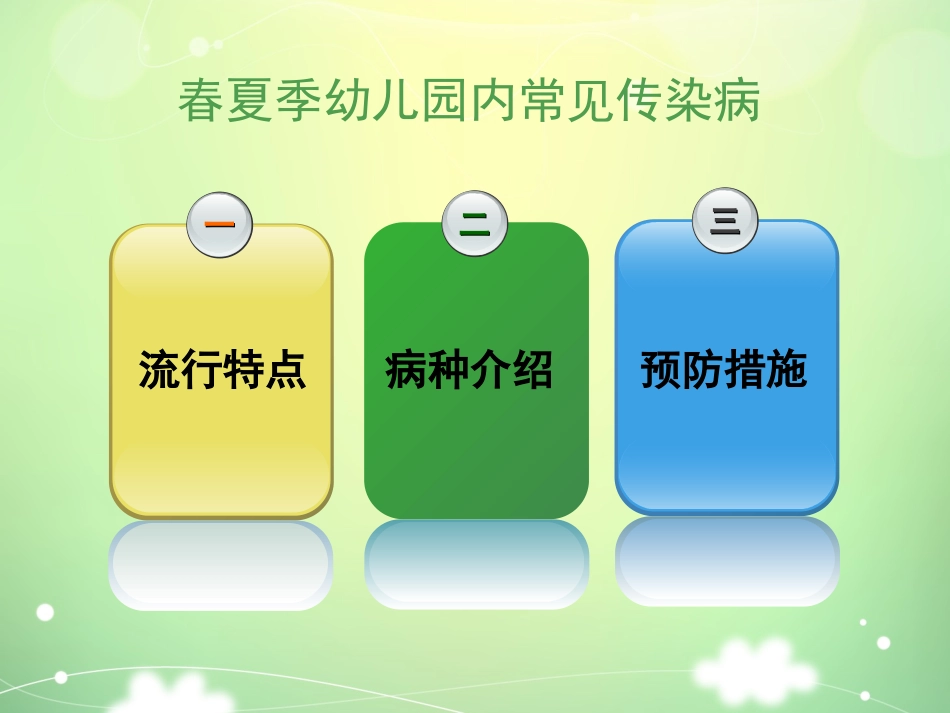 春夏季幼儿园内常见传染病

一

流行特点

二

病种介绍

三

预防措施